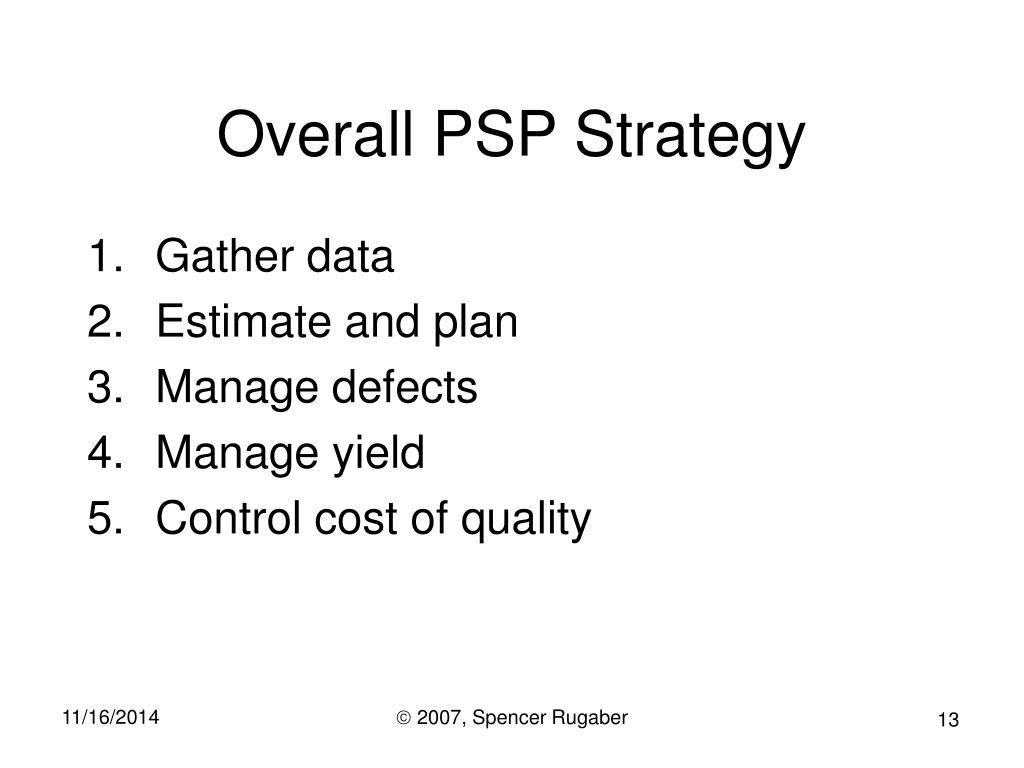 Overall PSP Strategy

1. Gather data
2. Estimate and plan
3. Manage defects
4. Manage yield
5. Control cost of quality

11/16/2014

© 2007, Spencer Rugaber

13